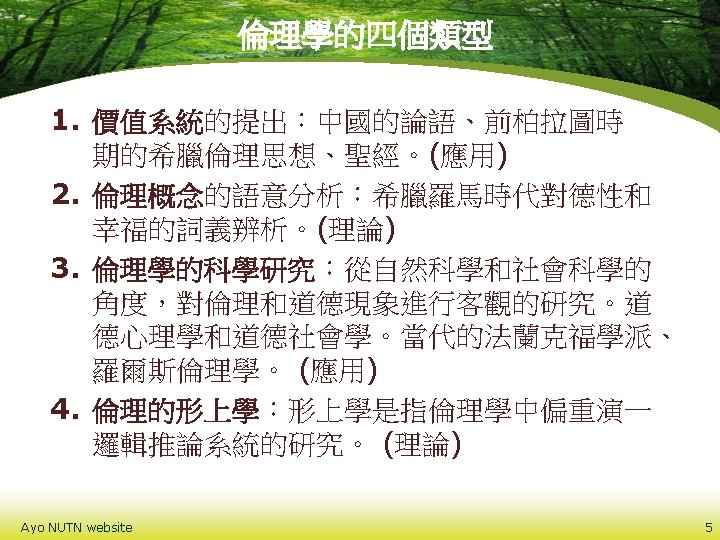 倫理學的四個類型

1. 價值系統的提出：中國的論語、前柏拉圖時期的希臘倫理思想、聖經。(應用)
2. 倫理概念的語意分析：希臘羅馬時代對德性和幸福的詞義辨析。(理論)
3. 倫理學的科學研究：從自然科學和社會科學的角度，對倫理和道德現象進行客觀的研究。道德心理學和道德社會學。當代的法蘭克福學派、羅爾斯倫理學。 (應用)
4. 倫理的形上學：形上學是指倫理學中偏重演一邏輯推論系統的研究。 (理論)

Ayo NUTN website

5